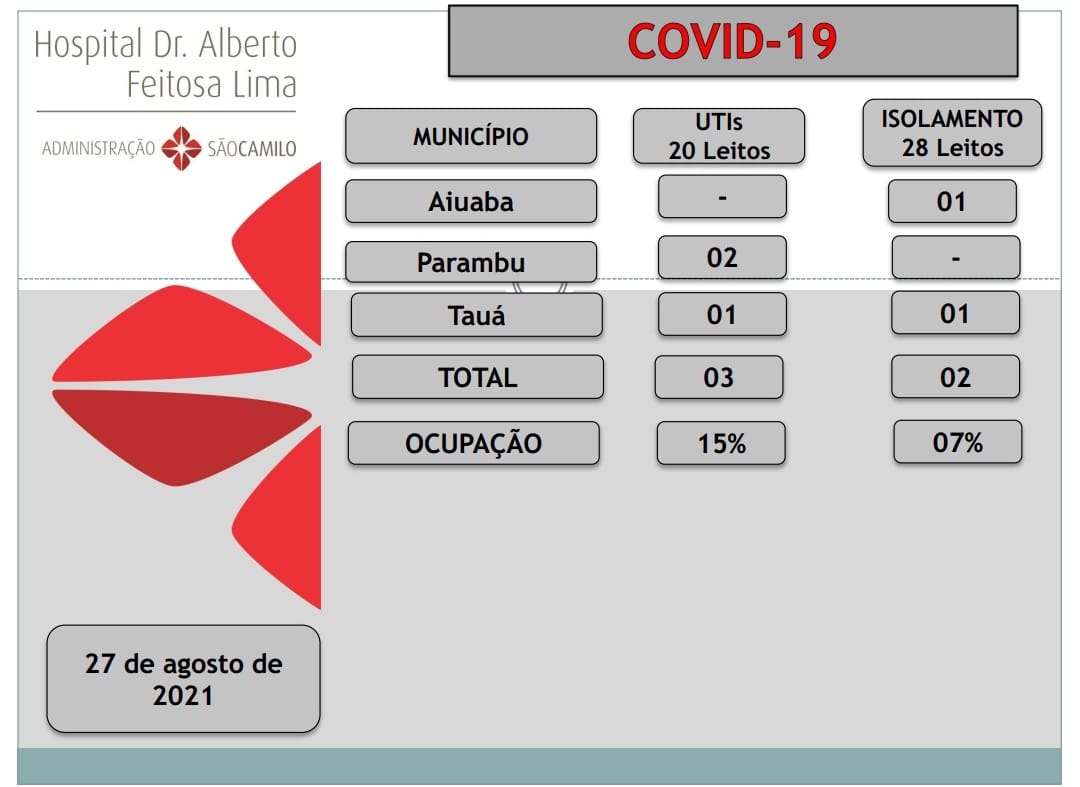 Hospital Dr. Alberto
Feitosa Lima

ADMINISTRAÇÃO SÃO CAMILO

COVID-19

| MUNICÍPIO | UTIs 20 Leitos | ISOLAMENTO 28 Leitos |
|---|---|---|
| Aiuaba | - | 01 |
| Parambu | 02 | - |
| Tauá | 01 | 01 |
| TOTAL | 03 | 02 |
| OCUPAÇÃO | 15% | 07% |

27 de agosto de 2021